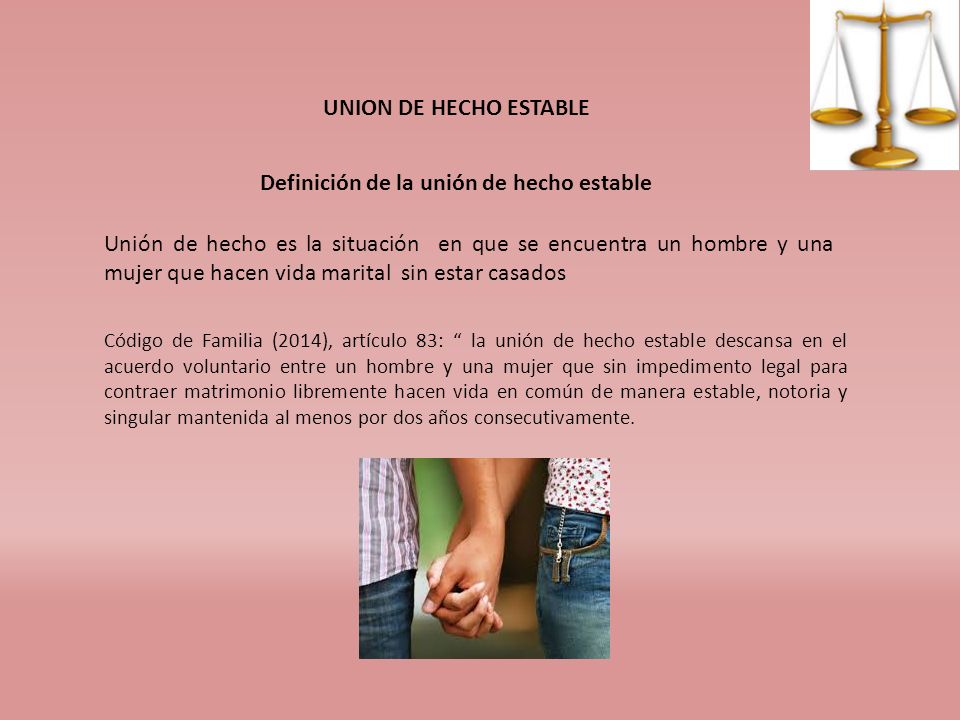 UNION DE HECHO ESTABLE

Definición de la unión de hecho estable

Unión de hecho es la situación en que se encuentra un hombre y una mujer que hacen vida marital sin estar casados

Código de Familia (2014), artículo 83: “ la unión de hecho estable descansa en el acuerdo voluntario entre un hombre y una mujer que sin impedimento legal para contraer matrimonio libremente hacen vida en común de manera estable, notoria y singular mantenida al menos por dos años consecutivamente.